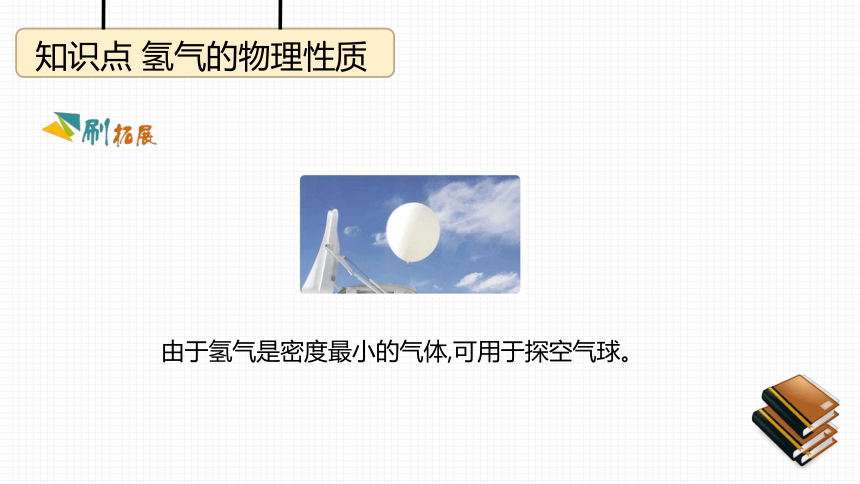 知识点 氢气的物理性质

刷拓展

由于氢气是密度最小的气体,可用于探空气球。